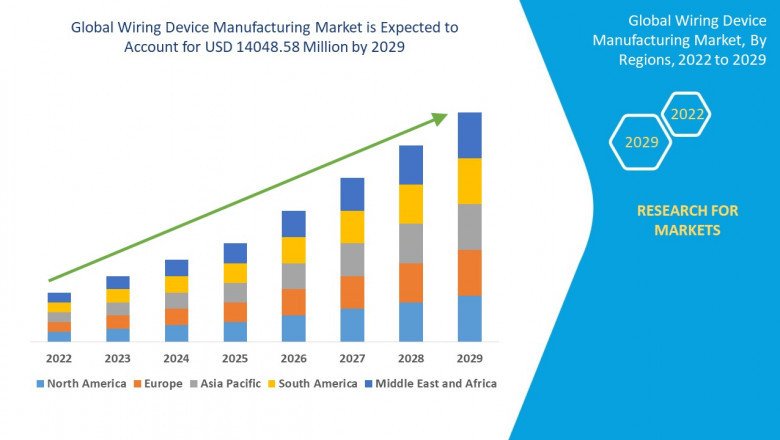 Global Wiring Device Manufacturing Market is Expected to Account for USD 14048.58 Million by 2029

2022
2023
2024
2025
2026
2027
2028
2029

North America Europe Asia Pacific South America Middle East and Africa

Global Wiring Device Manufacturing Market, By Regions, 2022 to 2029

2022
2029

RESEARCH FOR MARKETS